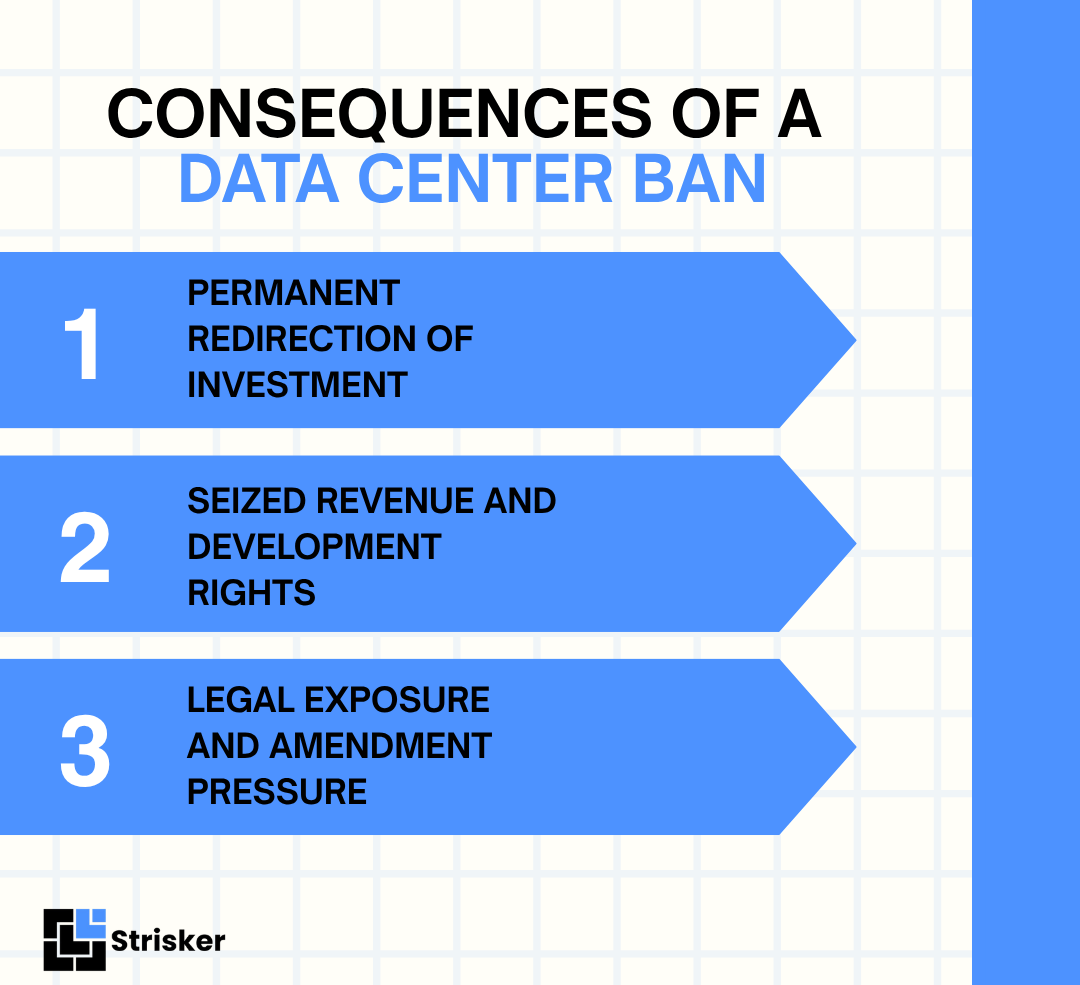 CONSEQUENCES OF A DATA CENTER BAN

1 PERMANENT REDIRECTION OF INVESTMENT

2 SEIZED REVENUE AND DEVELOPMENT RIGHTS

3 LEGAL EXPOSURE AND AMENDMENT PRESSURE

Strisker